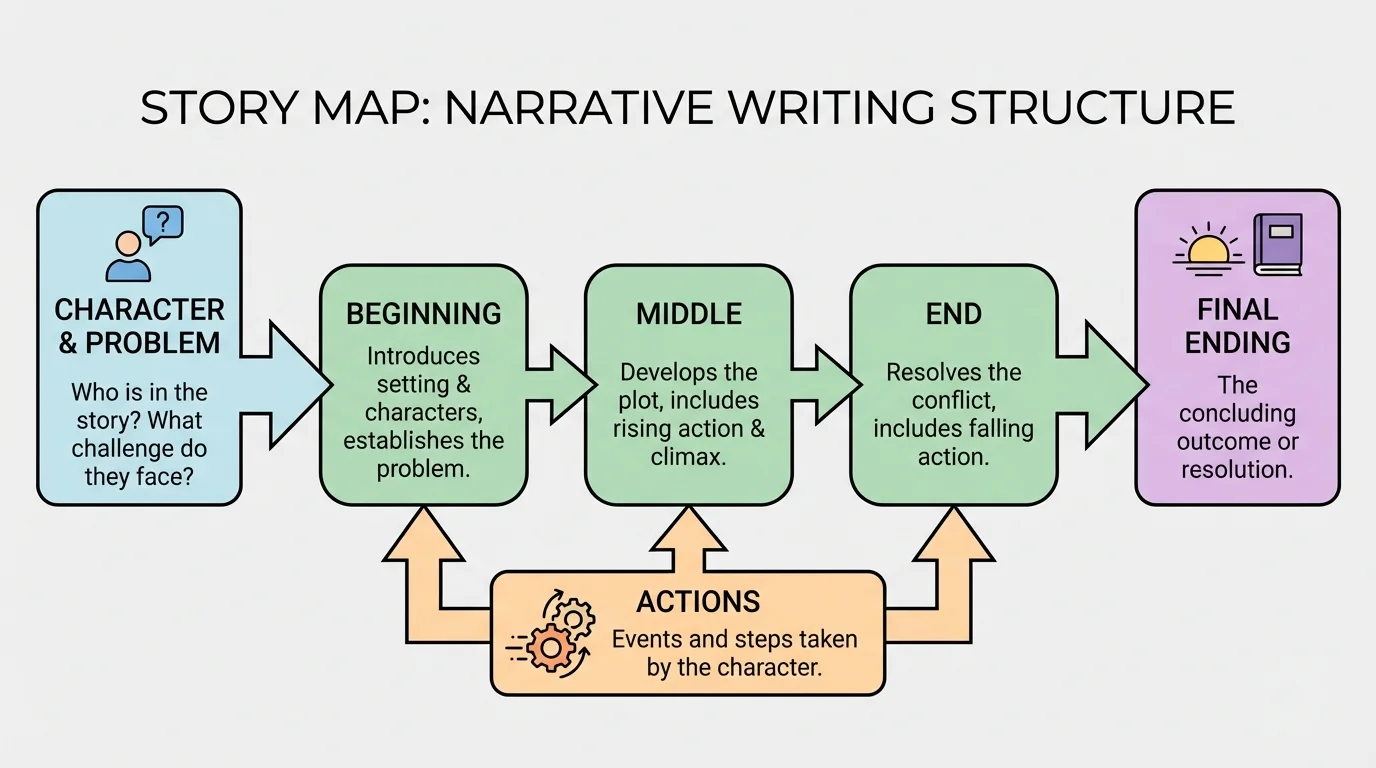 STORY MAP: NARRATIVE WRITING STRUCTURE

?

CHARACTER & PROBLEM

Who is in the story? What challenge do they face?

BEGINNING

Introduces setting & characters, establishes the problem.

MIDDLE

Develops the plot, includes rising action & climax.

END

Resolves the conflict, includes falling action.

FINAL ENDING

The concluding outcome or resolution.

ACTIONS

Events and steps taken by the character.